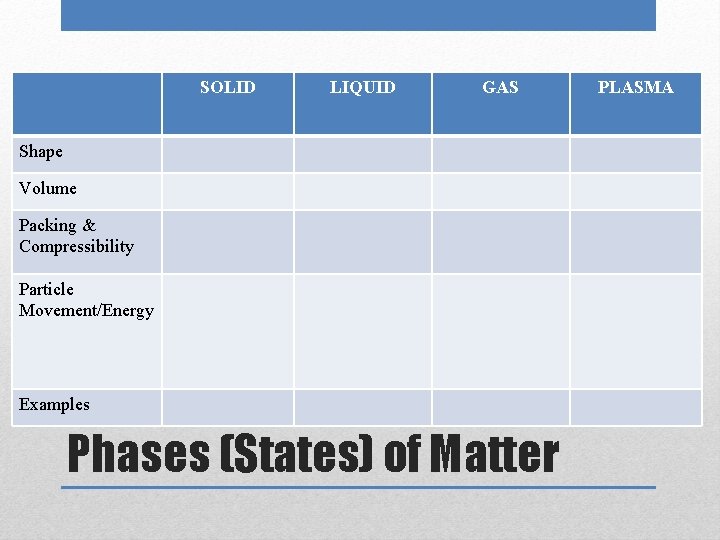 | | SOLID | LIQUID | GAS | PLASMA |
|---|---|---|---|---|
| Shape | | | | |
| Volume | | | | |
| Packing & Compressibility | | | | |
| Particle Movement/Energy | | | | |
| Examples | | | | |

Phases (States) of Matter